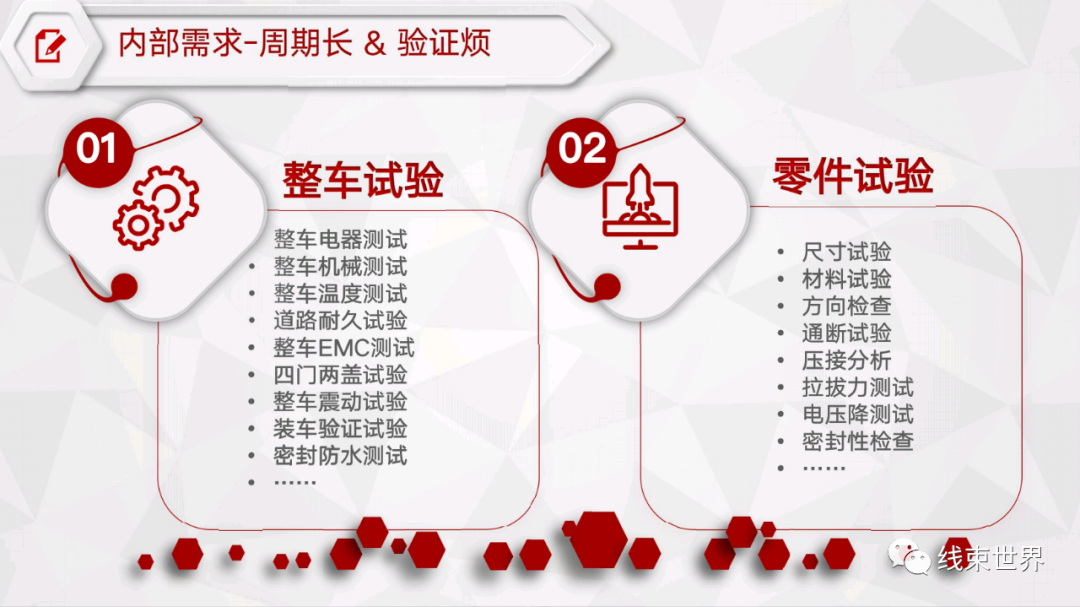 内部需求-周期长 & 验证烦

01

整车试验

整车电器测试
• 整车机械测试
• 整车温度测试
• 道路耐久试验
• 整车EMC测试
• 四门两盖试验
• 整车震动试验
• 装车验证试验
• 密封防水测试
• ……

02

零件试验

• 尺寸试验
• 材料试验
• 方向检查
• 通断试验
• 压接分析
• 拉拔力测试
• 电压降测试
• 密封性检查
• ……

线束世界